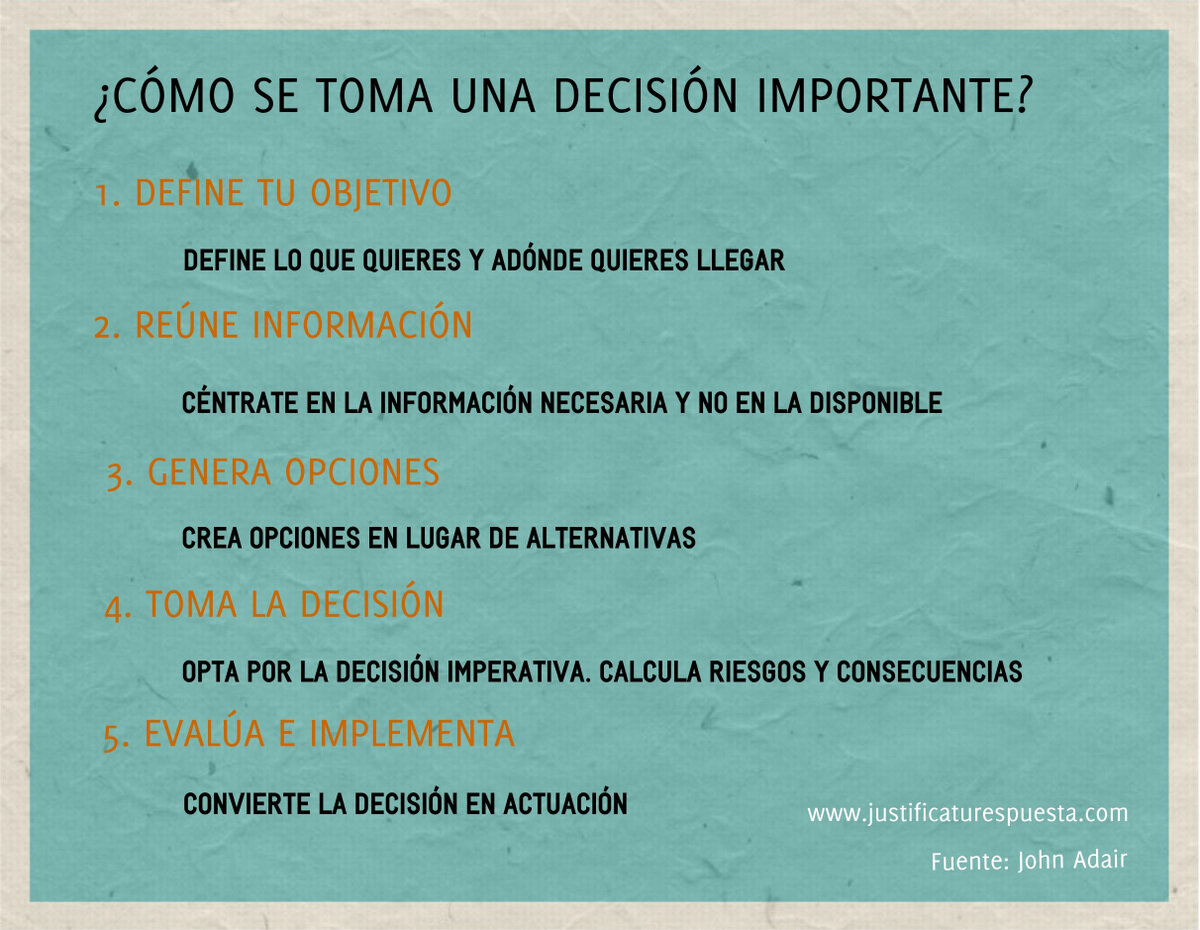 ¿CÓMO SE TOMA UNA DECISIÓN IMPORTANTE?

1. DEFINE TU OBJETIVO

DEFINE LO QUE QUIERES Y ADÓNDE QUIERES LLEGAR

2. REÚNE INFORMACIÓN

CÉNTRATE EN LA INFORMACIÓN NECESARIA Y NO EN LA DISPONIBLE

3. GENERA OPCIONES

CREA OPCIONES EN LUGAR DE ALTERNATIVAS

4. TOMA LA DECISIÓN

OPTA POR LA DECISIÓN IMPERATIVA. CALCULA RIESGOS Y CONSECUENCIAS

5. EVALÚA E IMPLEMENTA

CONVIERTE LA DECISIÓN EN ACTUACIÓN

www.justificaturespuesta.com

Fuente: John Adair